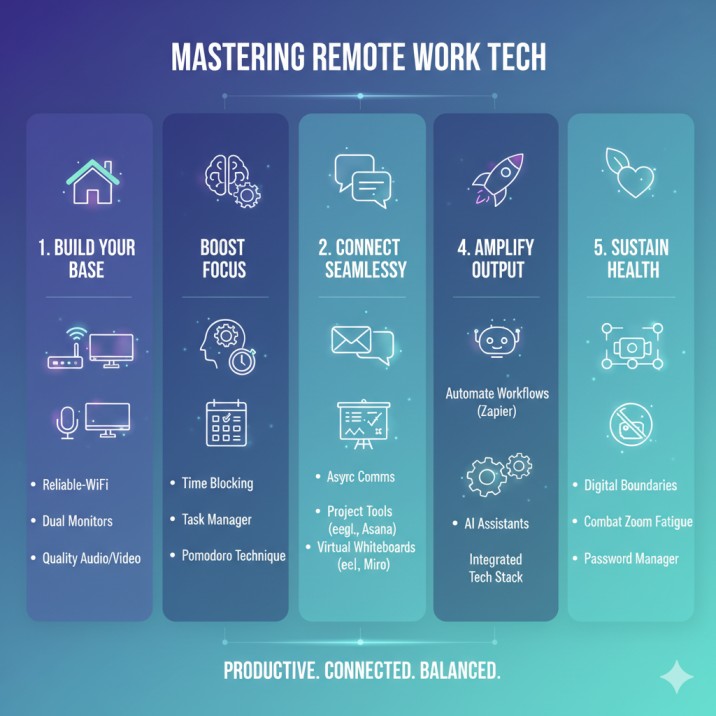 MASTERING REMOTE WORK TECH

1. BUILD YOUR BASE

• Reliable-WiFi
• Dual Monitors
• Quality Audio/Video

BOOST FOCUS

• Time Blocking
• Task Manager
• Pomodoro Technique

2. CONNECT SEAMLESSY

• Asyrc Comms
• Project Tools (eegl., Asana)
• Virtual Whiteboards (eel, Miro)

4. AMPLIFY OUTPUT

Automate Workflows (Zapier)

• AI Assistants

Integrated Tech Stack

5. SUSTAIN HEALTH

• Digital Boundaries
• Combat Zoom Fatigue
• Password Manager

PRODUCTIVE. CONNECTED. BALANCED.